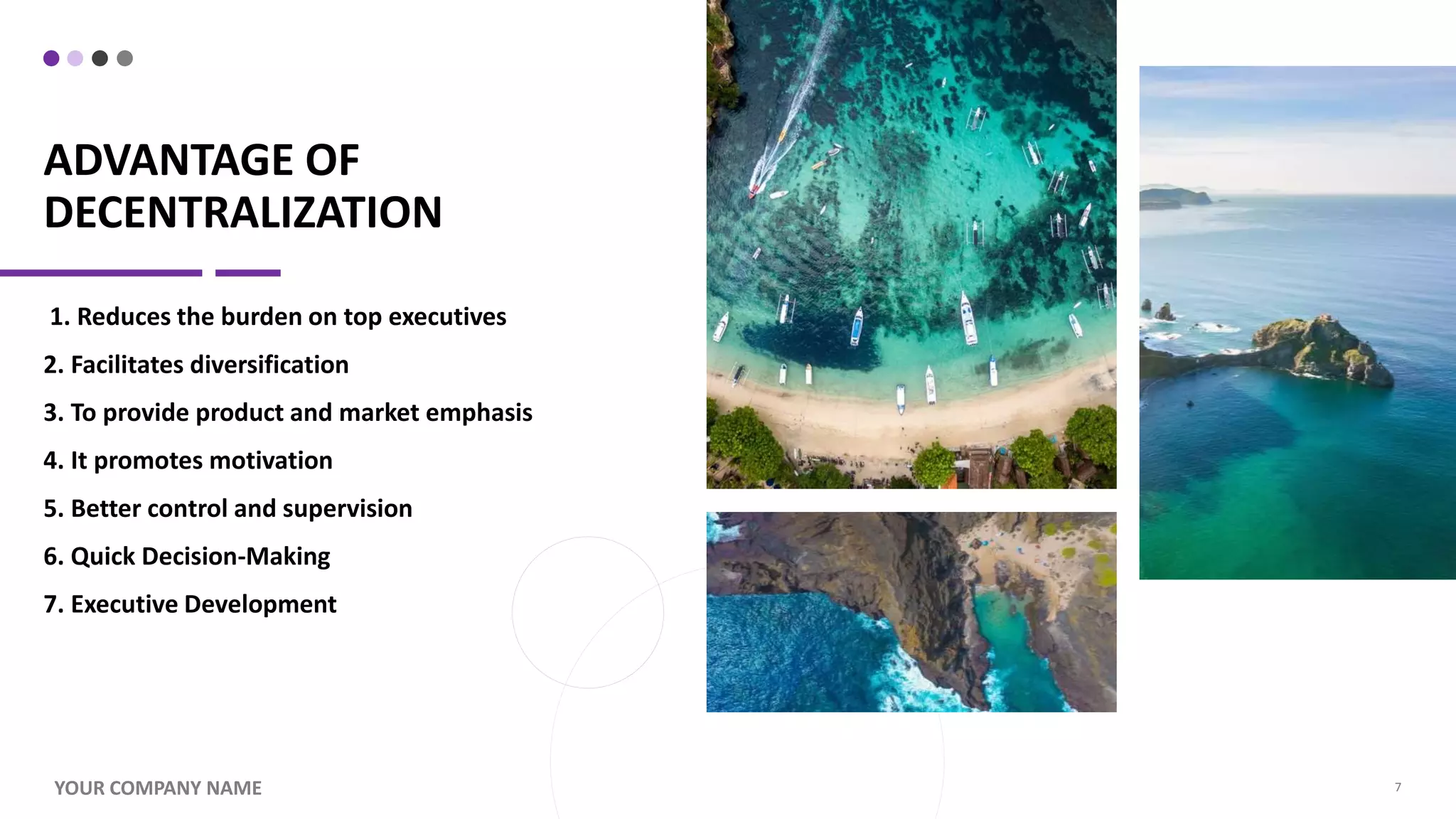 ADVANTAGE OF DECENTRALIZATION

1. Reduces the burden on top executives

2. Facilitates diversification

3. To provide product and market emphasis

4. It promotes motivation

5. Better control and supervision

6. Quick Decision-Making

7. Executive Development

YOUR COMPANY NAME

7